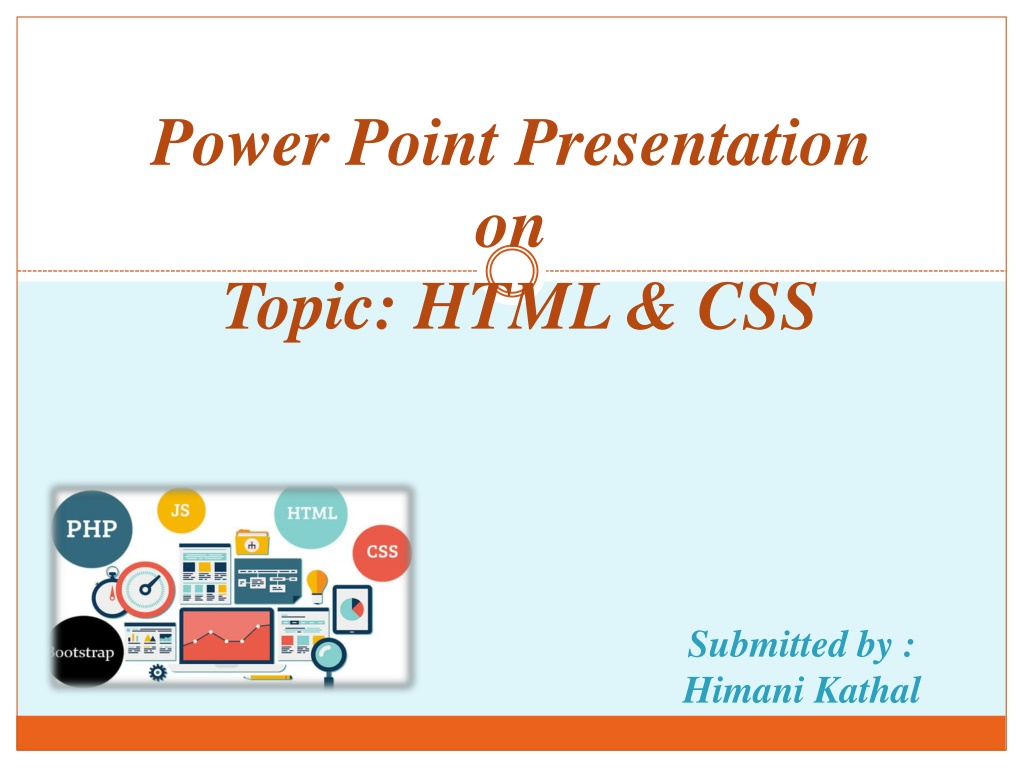 Power Point Presentation
on
Topic: HTML & CSS

PHP
JS
HTML
CSS
ootstrap

Submitted by :
Himani Kathal